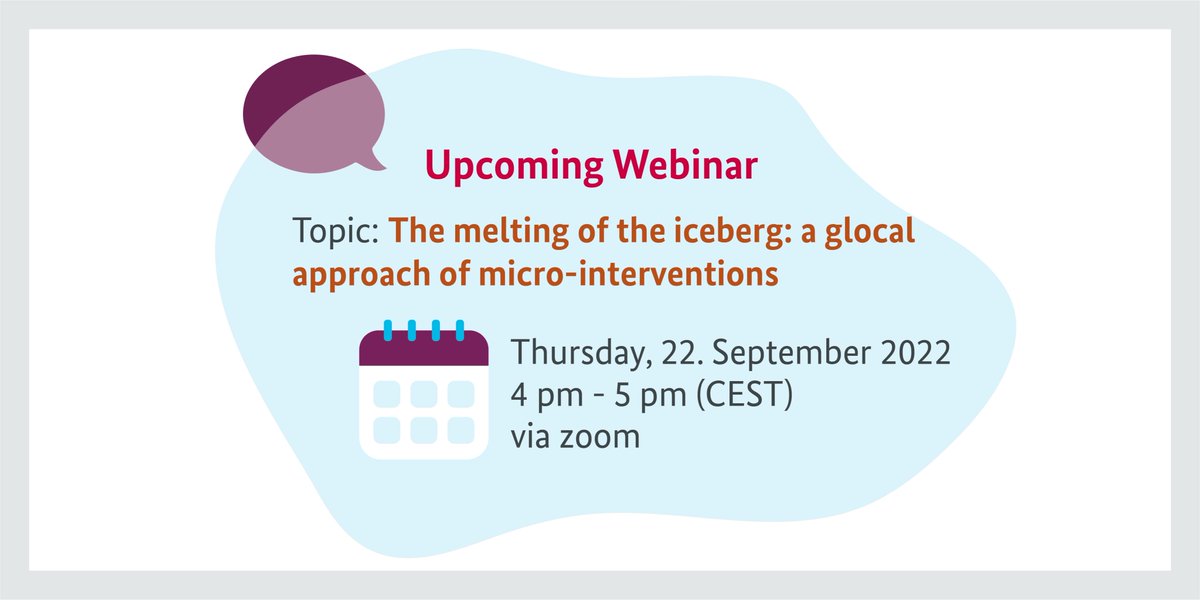 Upcoming Webinar

Topic: The melting of the iceberg: a glocal approach of micro-interventions

Thursday, 22. September 2022
4 pm - 5 pm (CEST)
via zoom